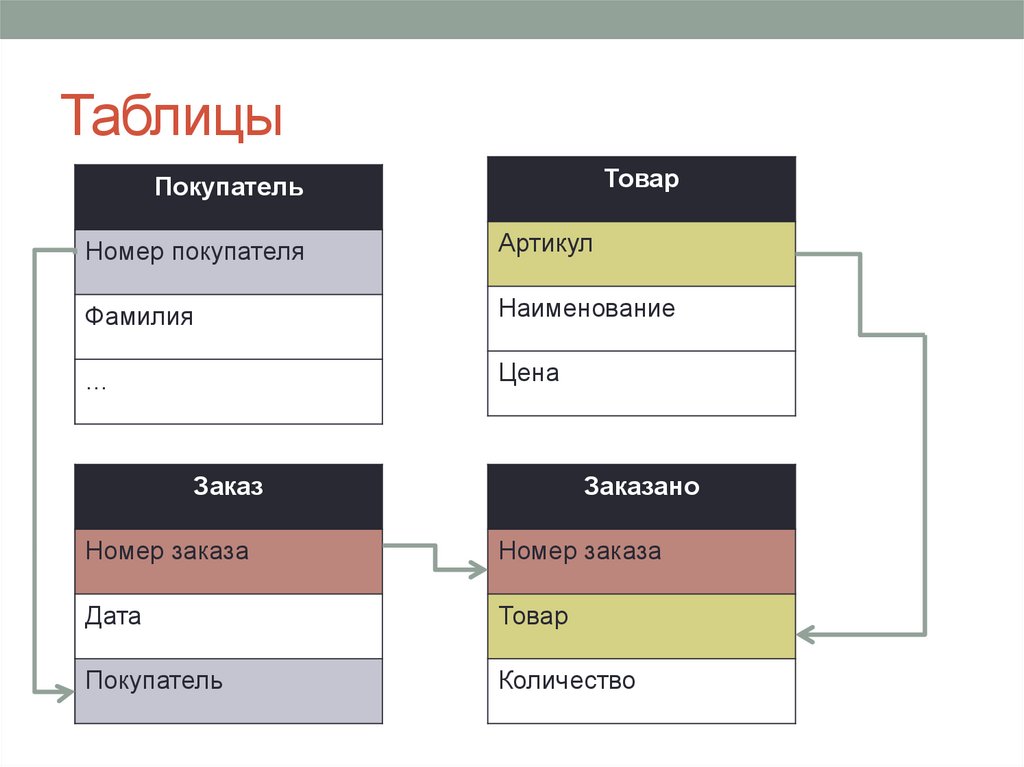 Таблицы

| Покупатель |
|---|
| Номер покупателя |
| Фамилия |
| … |

| Товар |
|---|
| Артикул |
| Наименование |
| Цена |

| Заказ |
|---|
| Номер заказа |
| Дата |
| Покупатель |

| Заказано |
|---|
| Номер заказа |
| Товар |
| Количество |